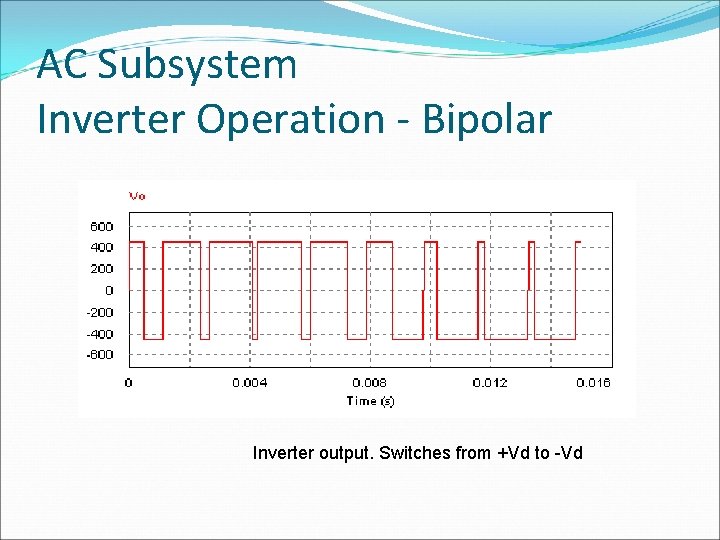 AC Subsystem
Inverter Operation - Bipolar

Vo

600
400
200
0
-200
-400
-600

0
0.004
0.008
0.012
0.016
Time (s)

Inverter output. Switches from +Vd to -Vd